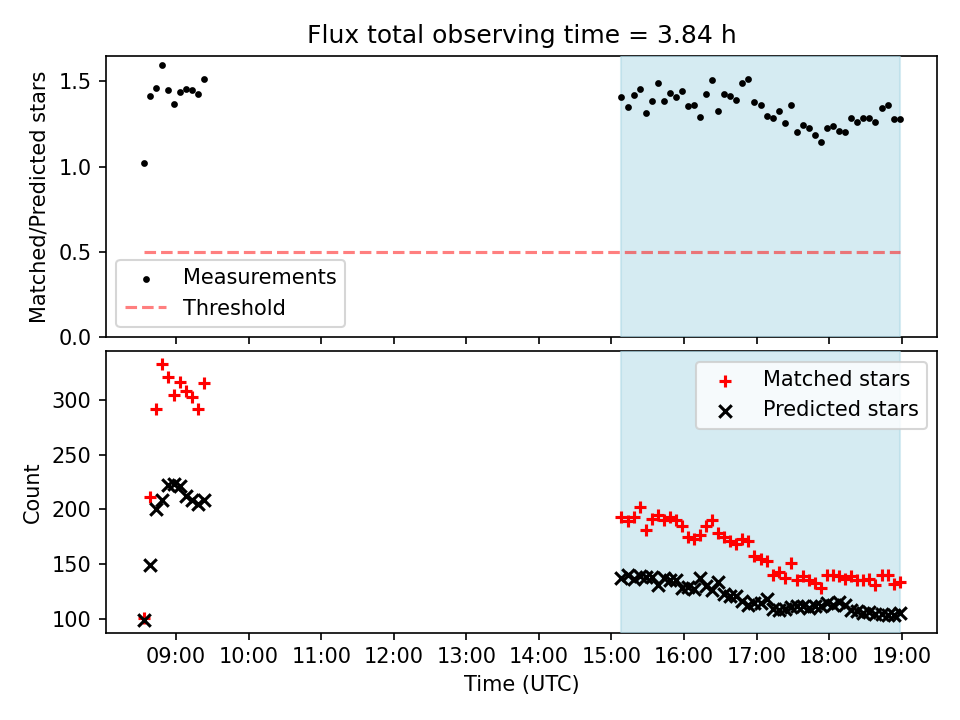 Flux total observing time = 3.84 h

Matched/Predicted stars

1.5
1.0
0.5
0.0

Measurements
Threshold

Count

300
250
200
150
100

Matched stars
Predicted stars

09:00 10:00 11:00 12:00 13:00 14:00 15:00 16:00 17:00 18:00 19:00

Time (UTC)